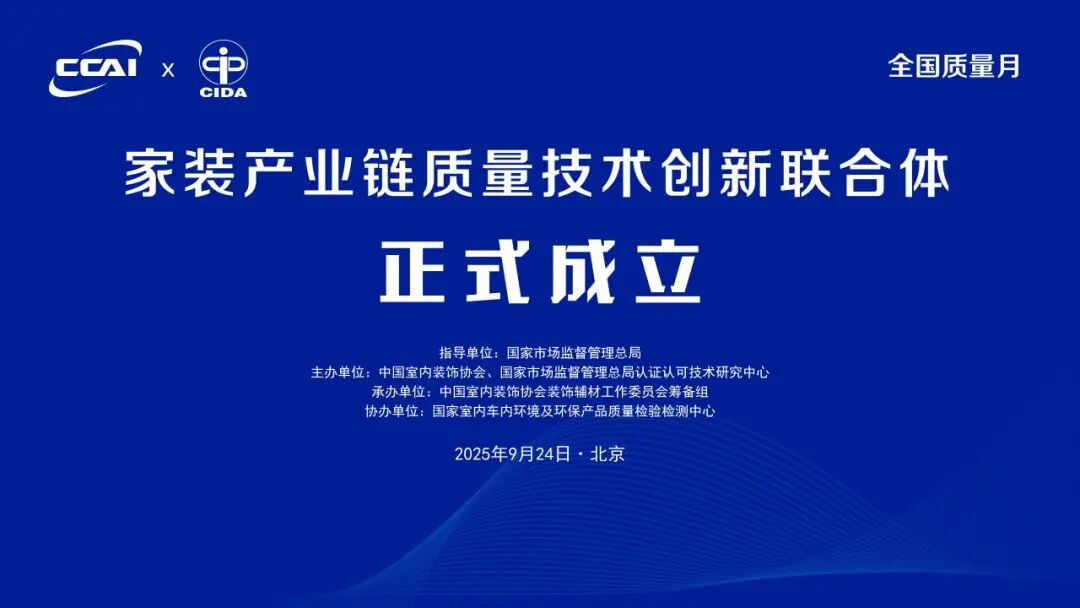 CCAI x CIDA

全国质量月

家装产业链质量技术创新联合体

正式成立

指导单位：国家市场监督管理总局
主办单位：中国室内装饰协会、国家市场监督管理总局认证认可技术研究中心
承办单位：中国室内装饰协会装饰辅材工作委员会筹备组
协办单位：国家室内车内环境及环保产品质量检验检测中心

2025年9月24日 · 北京